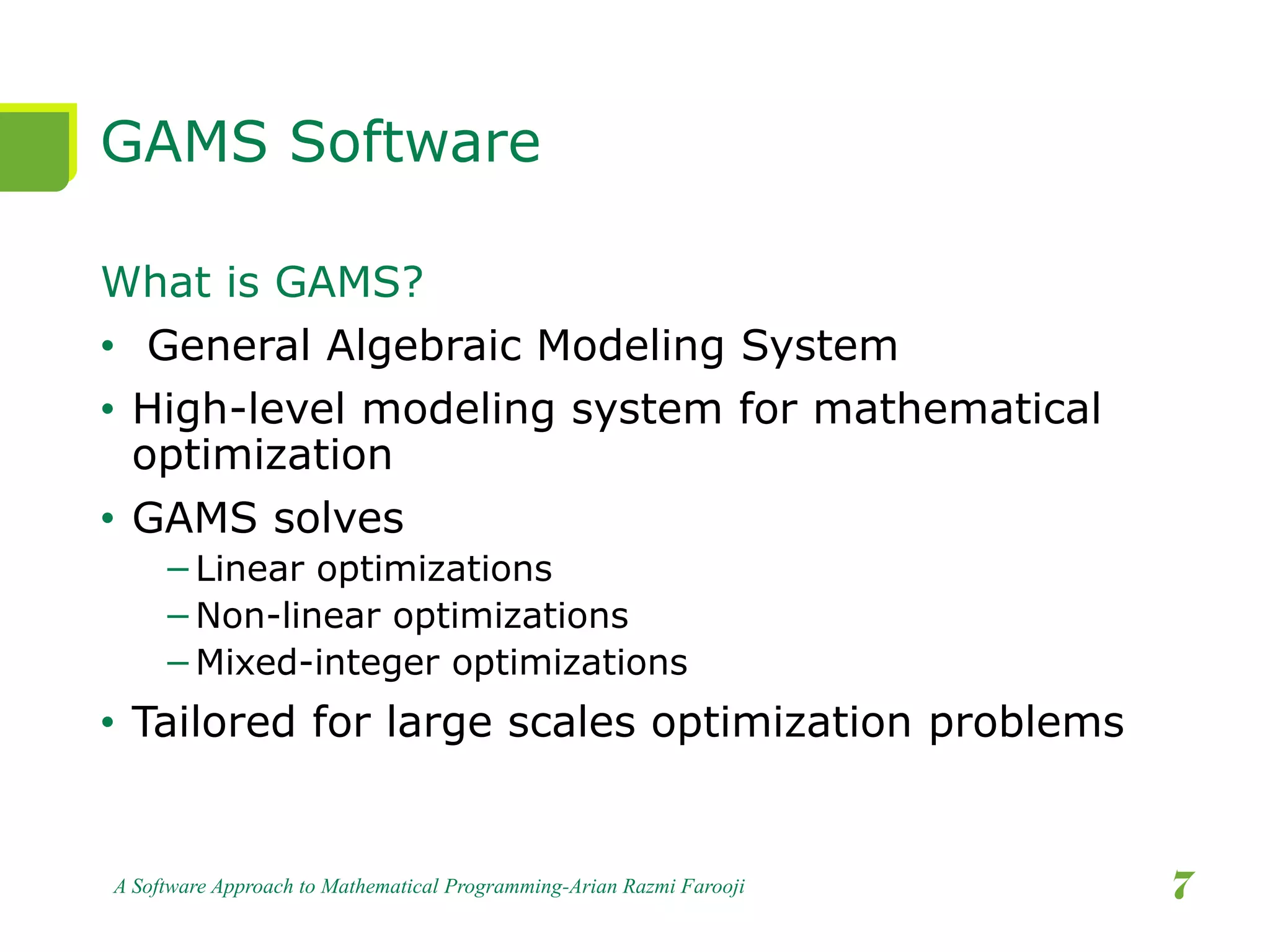 GAMS Software

What is GAMS?

• General Algebraic Modeling System
• High-level modeling system for mathematical optimization
• GAMS solves
– Linear optimizations
– Non-linear optimizations
– Mixed-integer optimizations
• Tailored for large scales optimization problems

A Software Approach to Mathematical Programming-Arian Razmi Farooji

7